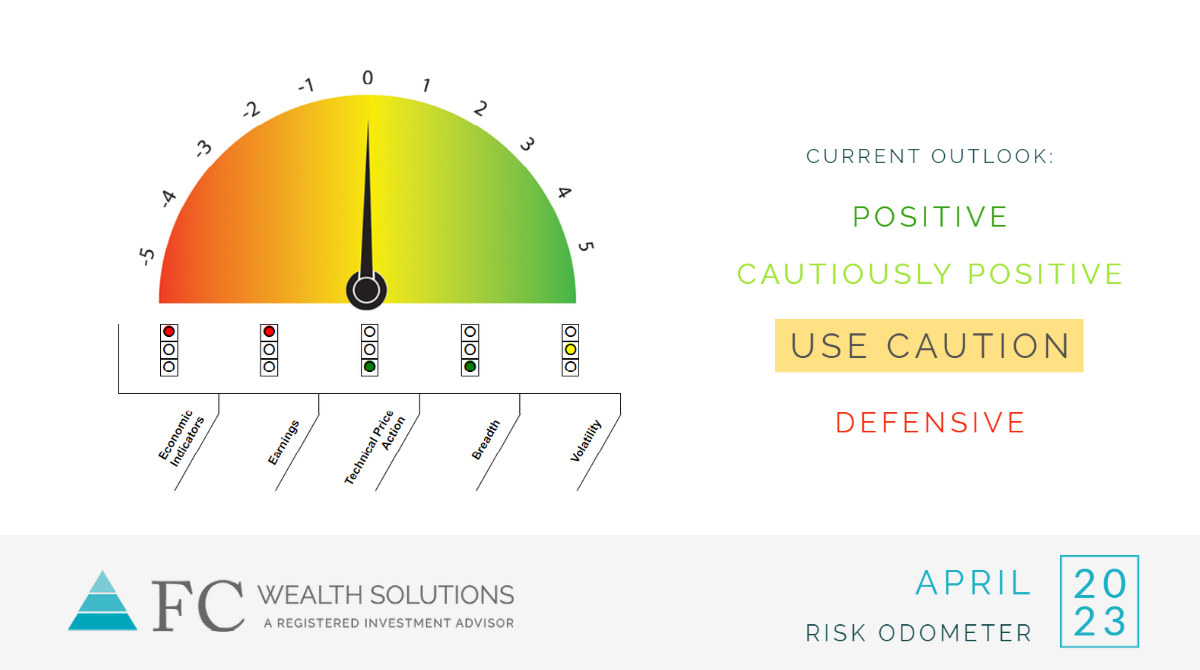 -5 -4 -3 -2 -1 0 1 2 3 4 5

Economic Indicators

Earnings

Technical Price Action

Breadth

Volatility

CURRENT OUTLOOK:

POSITIVE

CAUTIOUSLY POSITIVE

USE CAUTION

DEFENSIVE

FC WEALTH SOLUTIONS
A REGISTERED INVESTMENT ADVISOR

APRIL
RISK ODOMETER

20
23